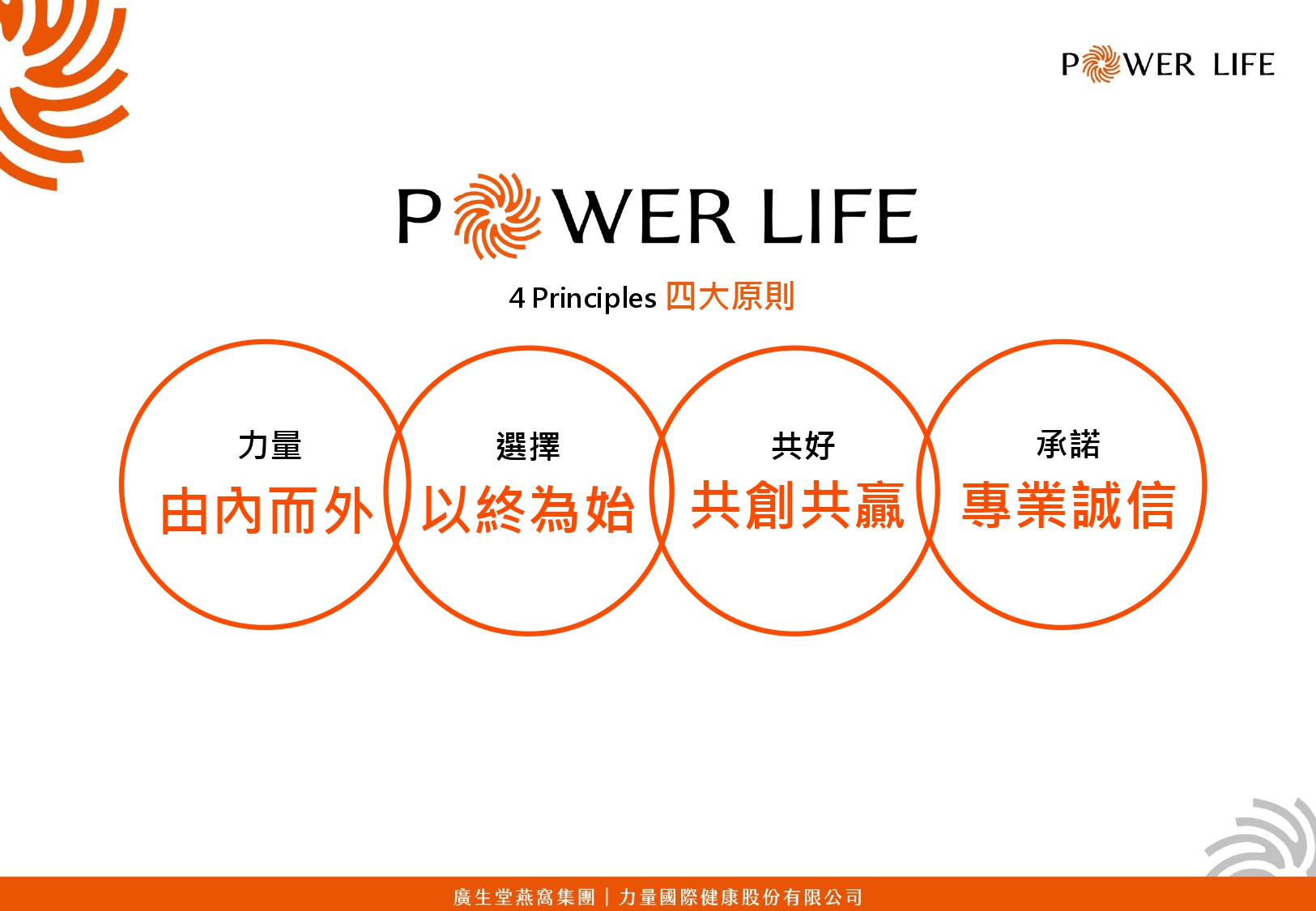 POWER LIFE

POWER LIFE

4 Principles 四大原則

力量
由內而外

選擇
以終為始

共好
共創共贏

承諾
專業誠信

廣生堂燕窩集團｜力量國際健康股份有限公司